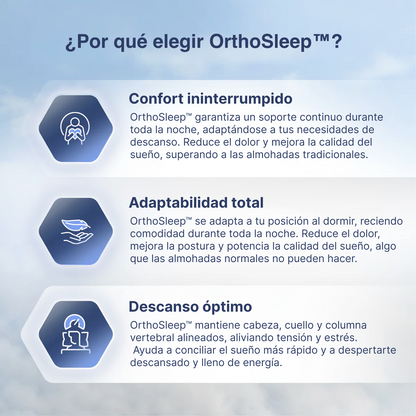 ¿Por qué elegir OrthoSleep™?

Confort ininterrumpido

OrthoSleep™ garantiza un soporte continuo durante toda la noche, adaptándose a tus necesidades de descanso. Reduce el dolor y mejora la calidad del sueño, superando a las almohadas tradicionales.

Adaptabilidad total

OrthoSleep™ se adapta a tu posición al dormir, reciendo comodidad durante toda la noche. Reduce el dolor, mejora la postura y potencia la calidad del sueño, algo que las almohadas normales no pueden hacer.

Descanso óptimo

OrthoSleep™ mantiene cabeza, cuello y columna vertebral alineados, aliviando tensión y estrés. Ayuda a conciliar el sueño más rápido y a despertarte descansado y lleno de energía.